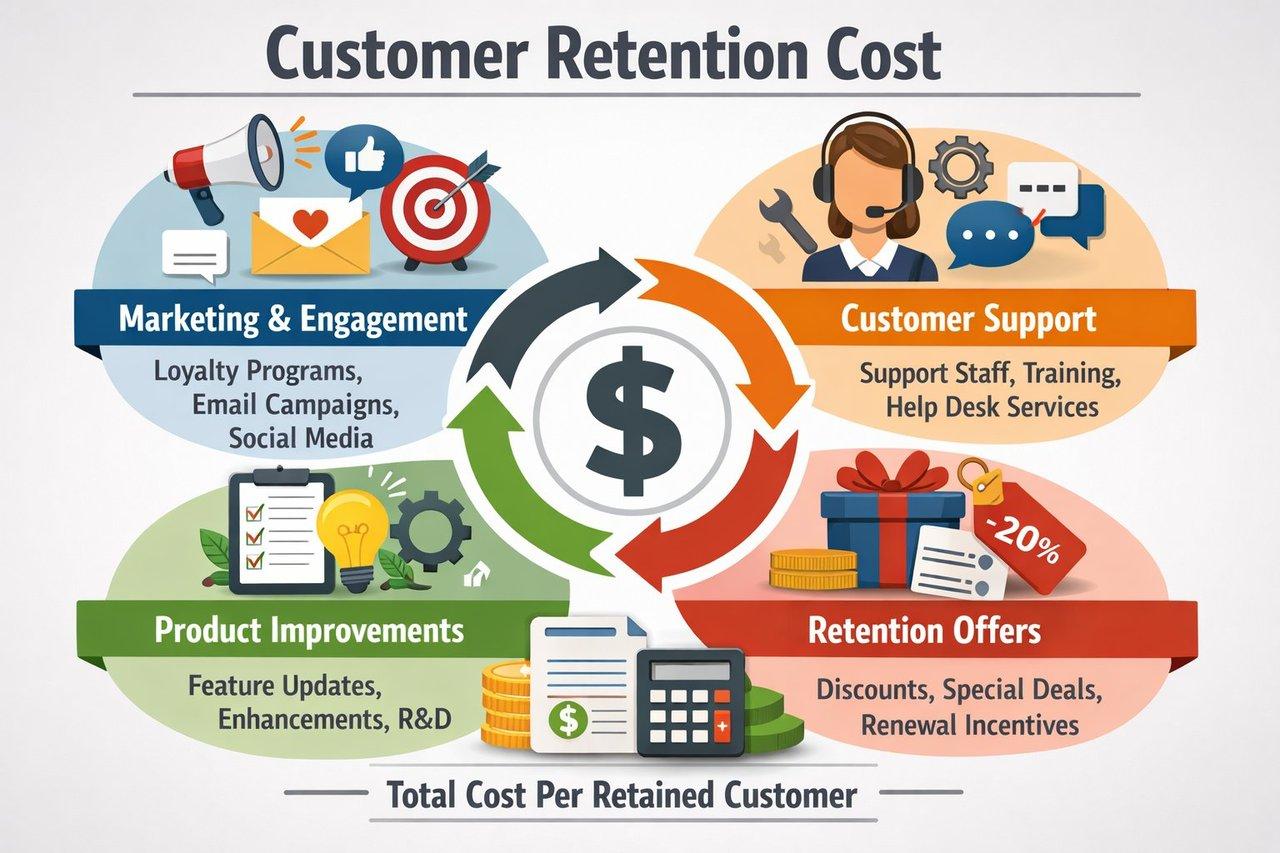 Customer Retention Cost

Marketing & Engagement

Loyalty Programs, Email Campaigns, Social Media

Customer Support

Support Staff, Training, Help Desk Services

$

-20%

Product Improvements

Feature Updates, Enhancements, R&D

Retention Offers

Discounts, Special Deals, Renewal Incentives

$

Total Cost Per Retained Customer